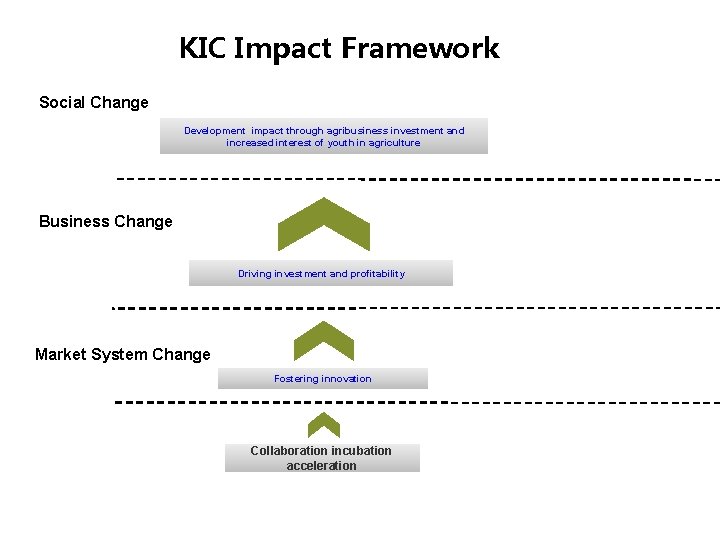 KIC Impact Framework

Social Change

Development impact through agribusiness investment and increased interest of youth in agriculture

Business Change

Driving investment and profitability

Market System Change

Fostering innovation

Collaboration incubation acceleration